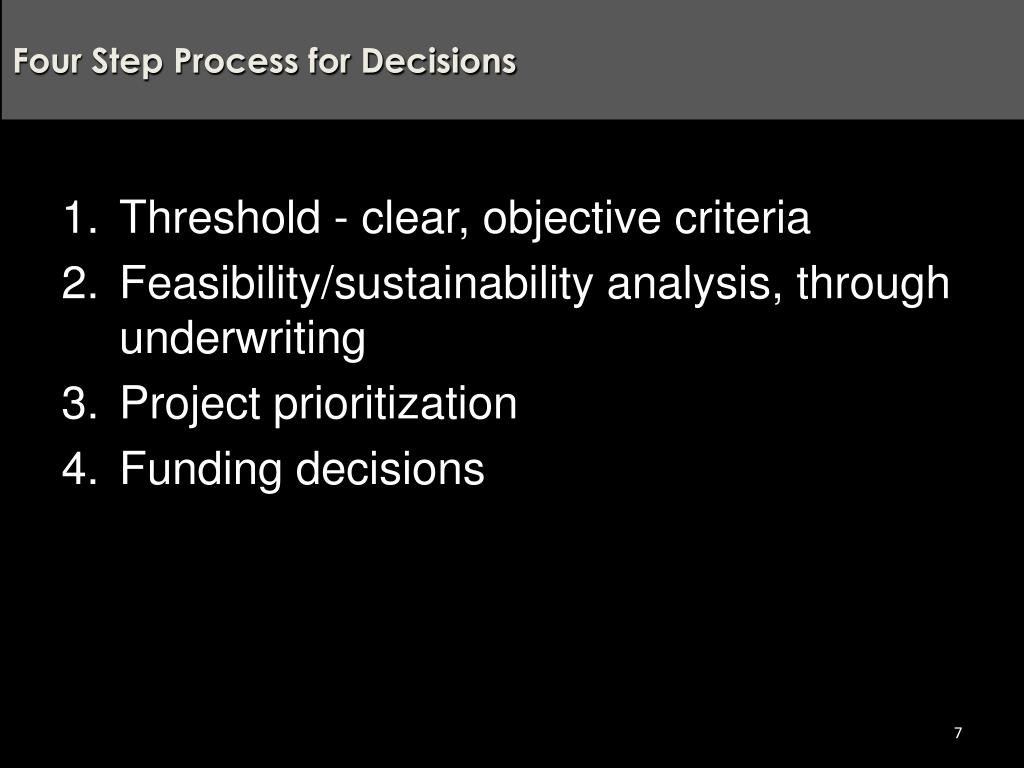 Four Step Process for Decisions

1. Threshold - clear, objective criteria
2. Feasibility/sustainability analysis, through underwriting
3. Project prioritization
4. Funding decisions

7